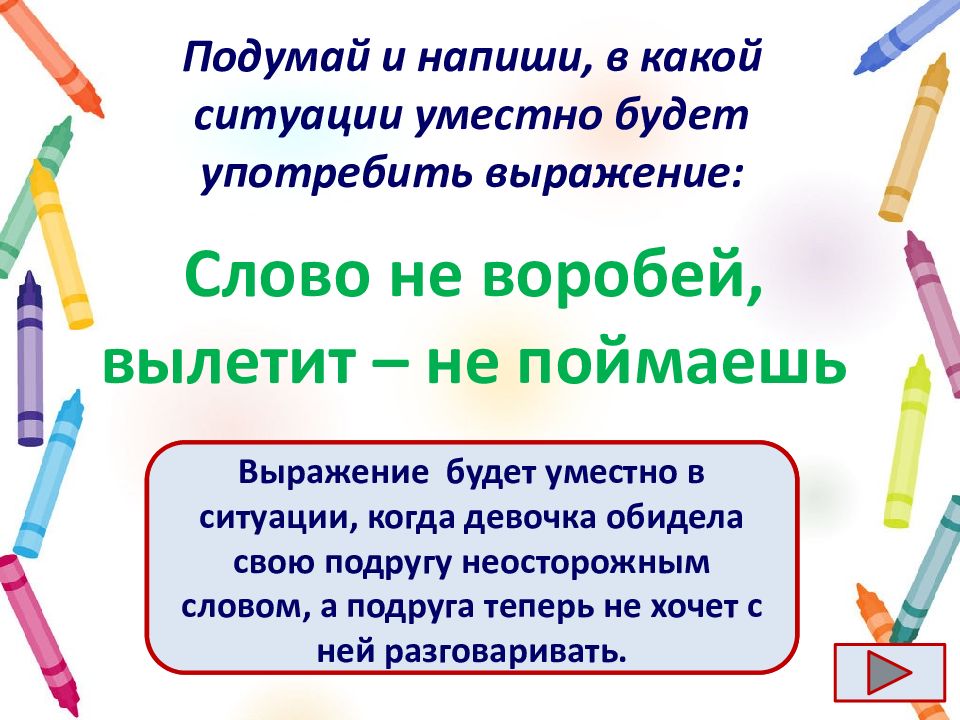 Подумай и напиши, в какой ситуации уместно будет употребить выражение:

Слово не воробей, вылетит – не поймаешь

Выражение будет уместно в ситуации, когда девочка обидела свою подругу неосторожным словом, а подруга теперь не хочет с ней разговаривать.